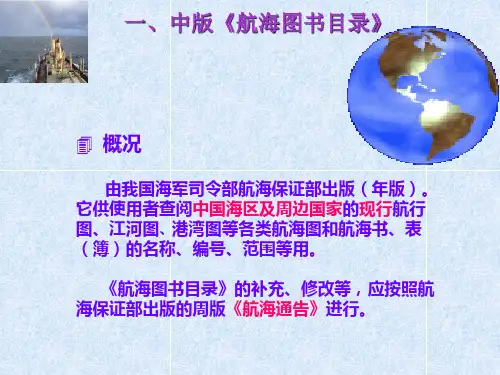 一、中版《航海图书目录》

概况

由我国海军司令部航海保证部出版（年版）。它供使用者查阅中国海区及周边国家的现行航行图、江河图、港湾图等各类航海图和航海书、表（簿）的名称、编号、范围等用。

《航海图书目录》的补充、修改等，应按照航海保证部出版的周版《航海通告》进行。